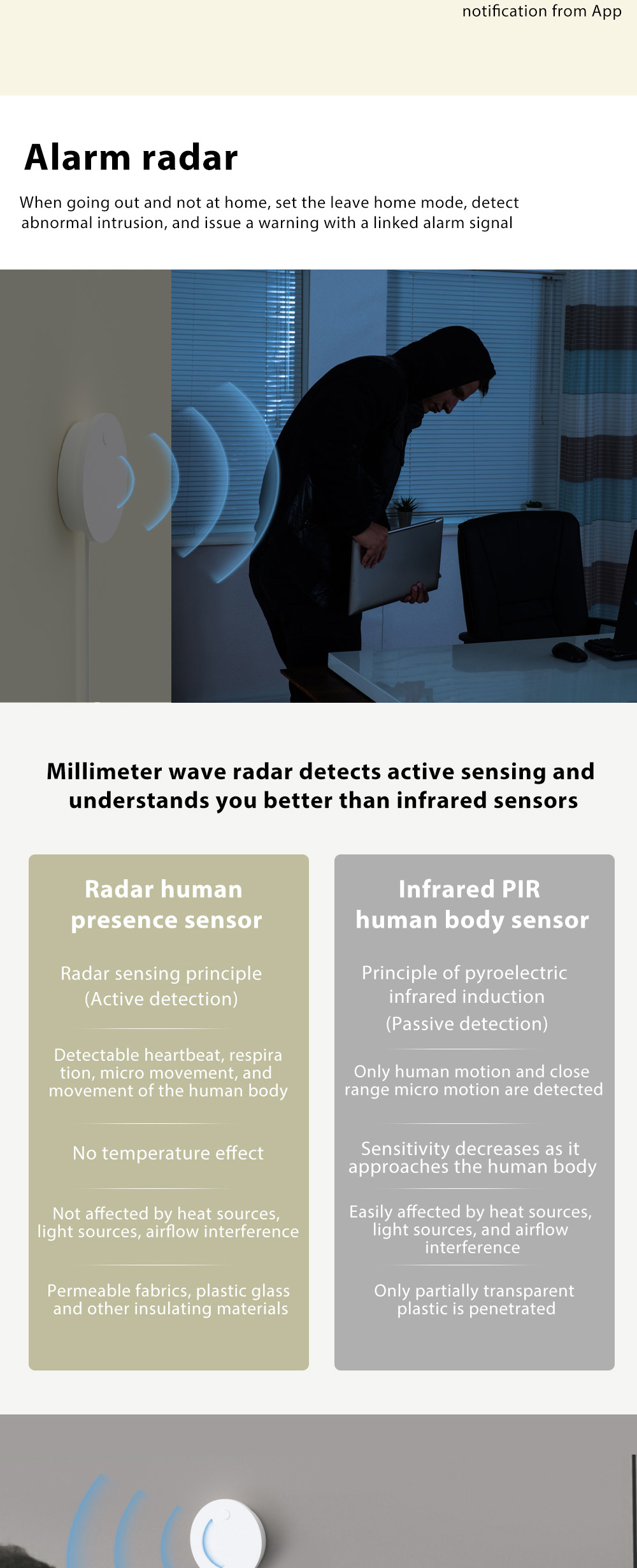 notification from App

Alarm radar

When going out and not at home, set the leave home mode, detect abnormal intrusion, and issue a warning with a linked alarm signal

Millimeter wave radar detects active sensing and understands you better than infrared sensors

Radar human presence sensor

Radar sensing principle (Active detection)

Detectable heartbeat, respira tion, micro movement, and movement of the human body

No temperature effect

Not affected by heat sources, light sources, airflow interference

Permeable fabrics, plastic glass and other insulating materials

Infrared PIR human body sensor

Principle of pyroelectric infrared induction (Passive detection)

Only human motion and close range micro motion are detected

Sensitivity decreases as it approaches the human body

Easily affected by heat sources, light sources, and airflow interference

Only partially transparent plastic is penetrated